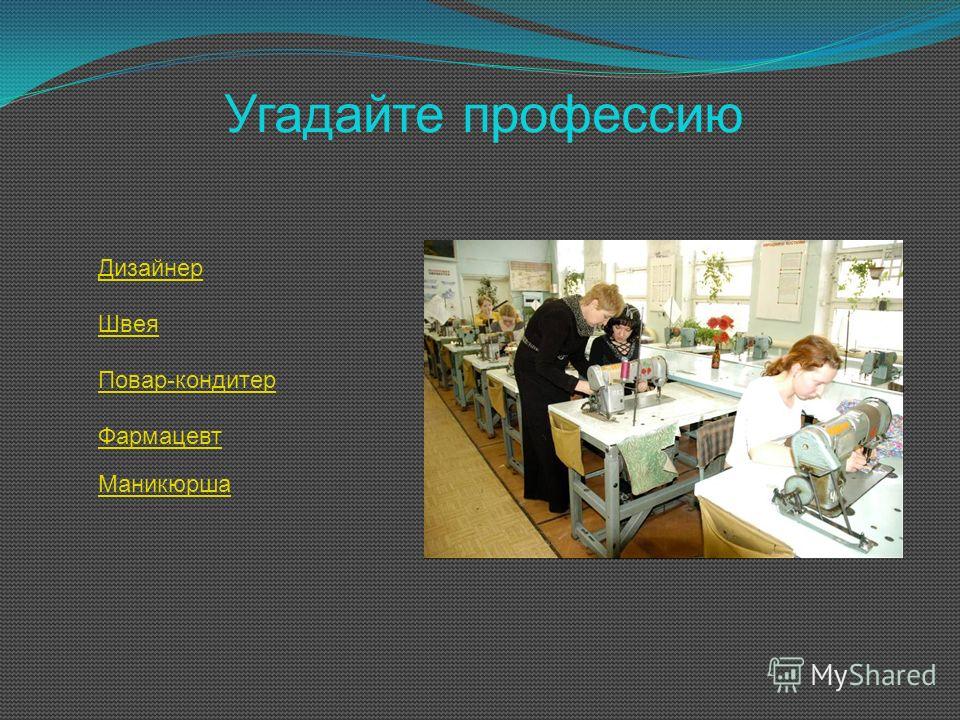 Угадайте профессию

Дизайнер

Швея

Повар-кондитер

Фармацевт

Маникюрша

MyShared